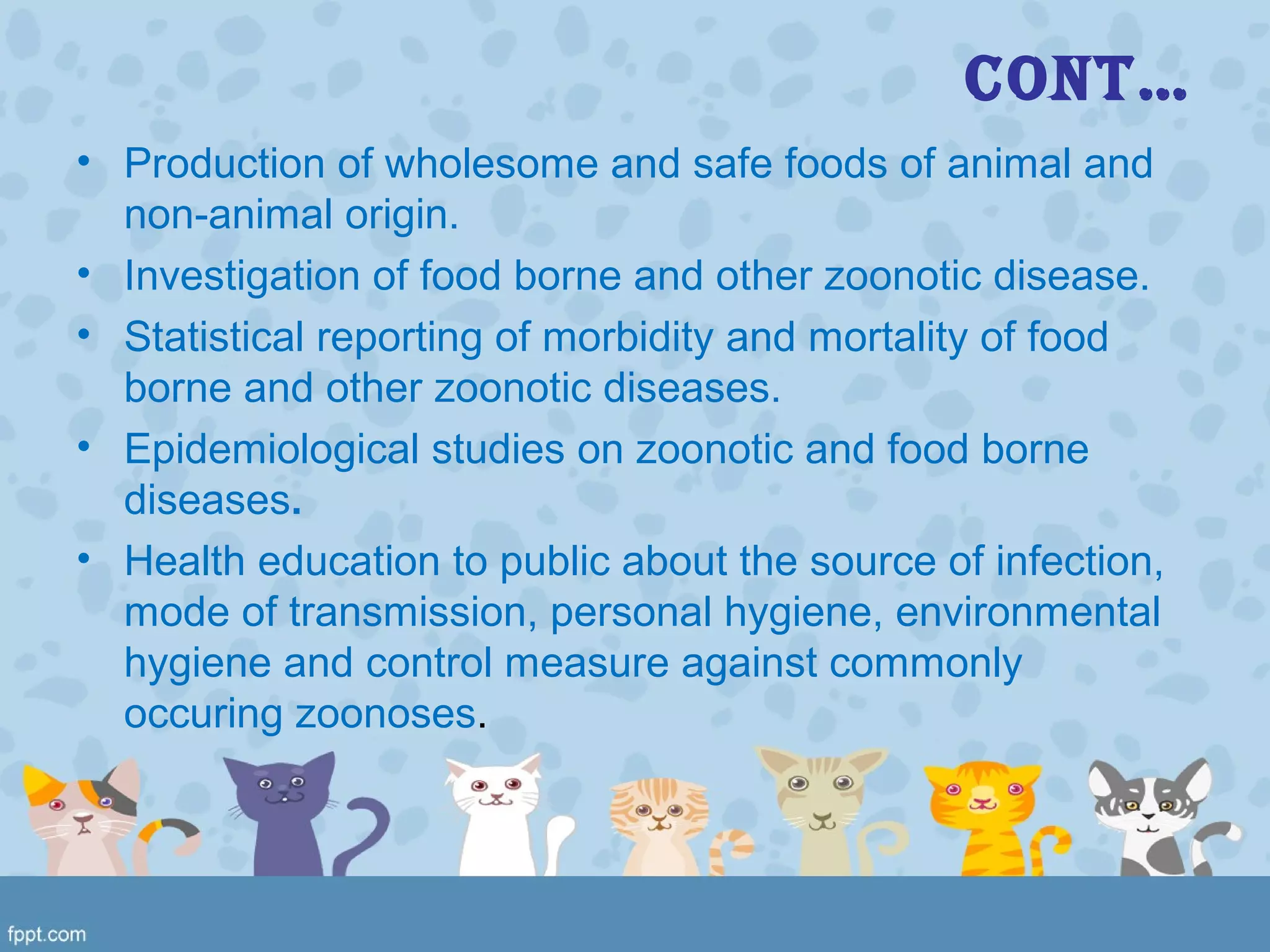 CONT…

• Production of wholesome and safe foods of animal and non-animal origin.
• Investigation of food borne and other zoonotic disease.
• Statistical reporting of morbidity and mortality of food borne and other zoonotic diseases.
• Epidemiological studies on zoonotic and food borne diseases.
• Health education to public about the source of infection, mode of transmission, personal hygiene, environmental hygiene and control measure against commonly occuring zoonoses.

fppt.com